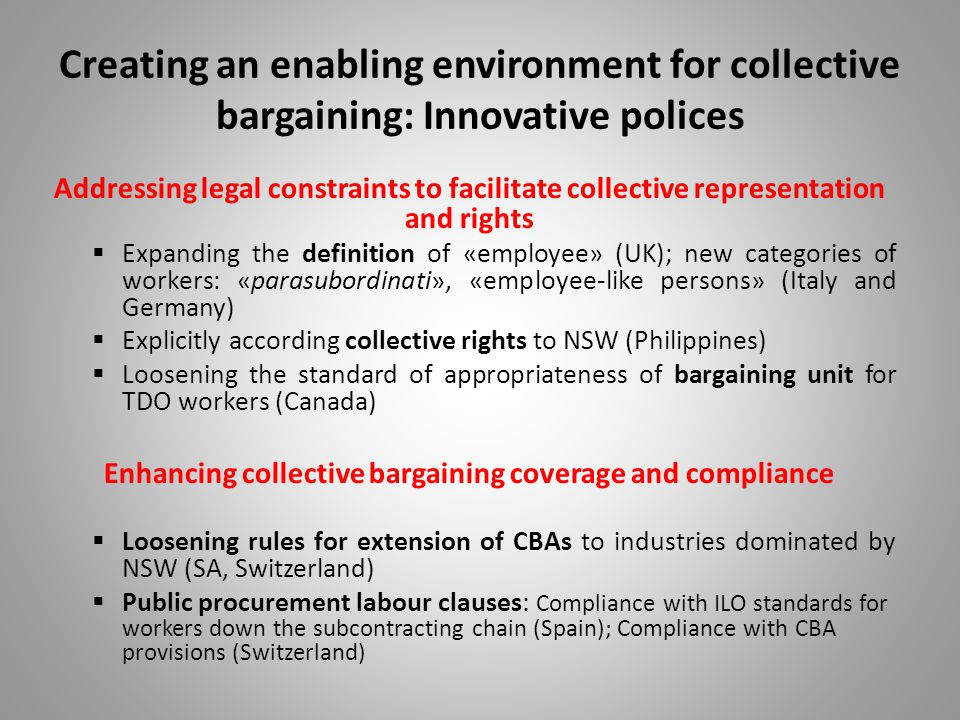 Creating an enabling environment for collective bargaining: Innovative polices

Addressing legal constraints to facilitate collective representation and rights

▪ Expanding the definition of «employee» (UK); new categories of workers: «parasubordinati», «employee-like persons» (Italy and Germany)
▪ Explicitly according collective rights to NSW (Philippines)
▪ Loosening the standard of appropriateness of bargaining unit for TDO workers (Canada)

Enhancing collective bargaining coverage and compliance

▪ Loosening rules for extension of CBAs to industries dominated by NSW (SA, Switzerland)
▪ Public procurement labour clauses: Compliance with ILO standards for workers down the subcontracting chain (Spain); Compliance with CBA provisions (Switzerland)